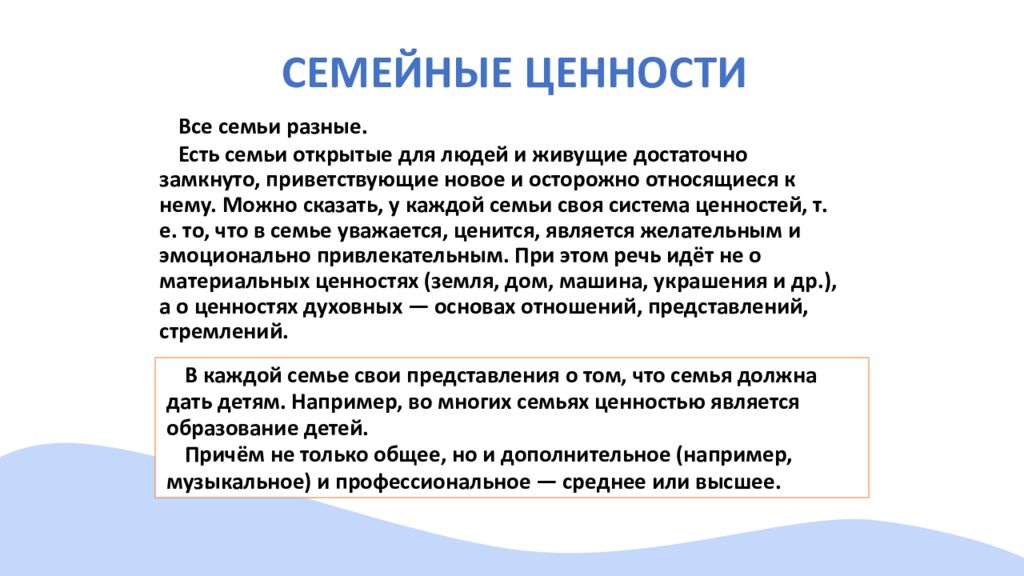 СЕМЕЙНЫЕ ЦЕННОСТИ

Все семьи разные.

Есть семьи открытые для людей и живущие достаточно замкнуто, приветствующие новое и осторожно относящиеся к нему. Можно сказать, у каждой семьи своя система ценностей, т. е. то, что в семье уважается, ценится, является желательным и эмоционально привлекательным. При этом речь идёт не о материальных ценностях (земля, дом, машина, украшения и др.), а о ценностях духовных — основах отношений, представлений, стремлений.

В каждой семье свои представления о том, что семья должна дать детям. Например, во многих семьях ценностью является образование детей.

Причём не только общее, но и дополнительное (например, музыкальное) и профессиональное — среднее или высшее.